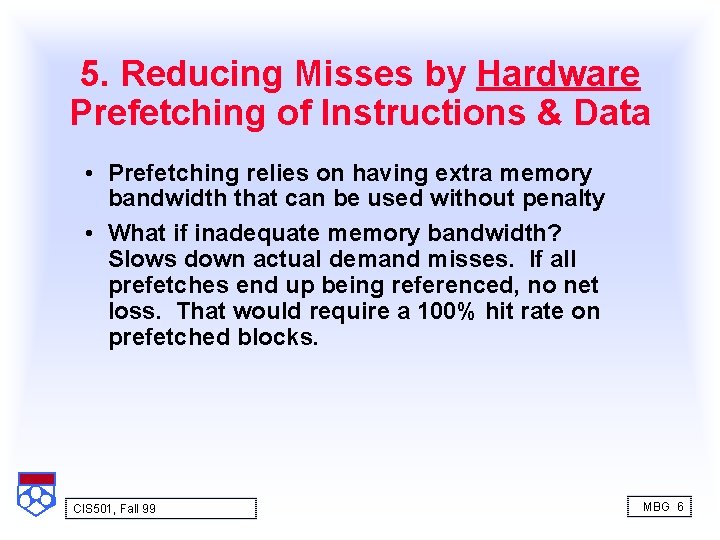 5. Reducing Misses by Hardware Prefetching of Instructions & Data

• Prefetching relies on having extra memory bandwidth that can be used without penalty

• What if inadequate memory bandwidth? Slows down actual demand misses. If all prefetches end up being referenced, no net loss. That would require a 100% hit rate on prefetched blocks.

CIS501, Fall 99

MBG 6